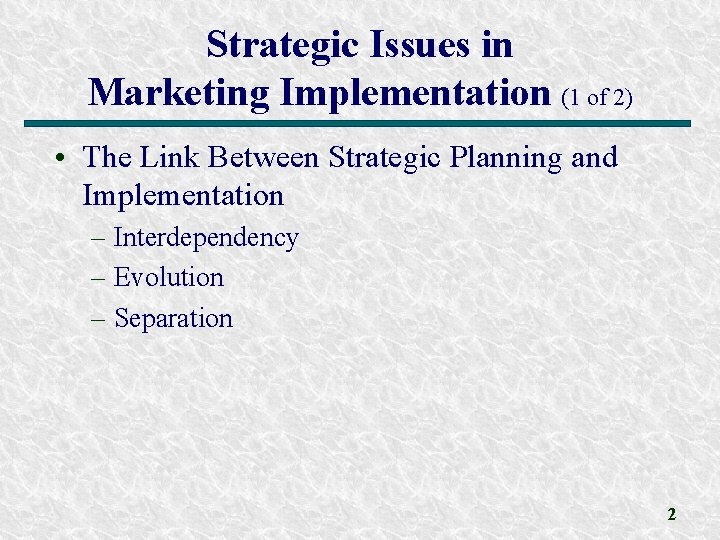 Strategic Issues in
Marketing Implementation (1 of 2)

• The Link Between Strategic Planning and Implementation
– Interdependency
– Evolution
– Separation

2